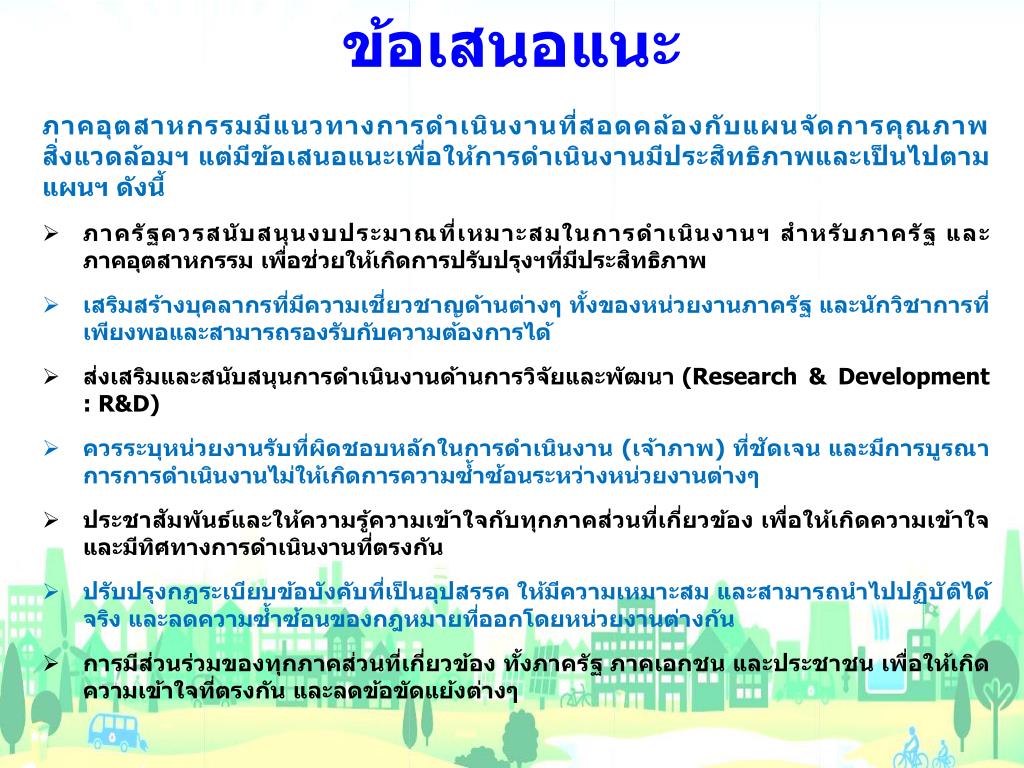 ข้อเสนอแนะ

ภาคอุตสาหกรรมมีแนวทางการดำเนินงานที่สอดคล้องกับแผนจัดการคุณภาพสิ่งแวดล้อมฯ แต่มีข้อเสนอแนะเพื่อให้การดำเนินงานมีประสิทธิภาพและเป็นไปตามแผนฯ ดังนี้

➢ ภาครัฐควรสนับสนุนงบประมาณที่เหมาะสมในการดำเนินงานฯ สำหรับภาครัฐ และภาคอุตสาหกรรม เพื่อช่วยให้เกิดการปรับปรุงฯที่มีประสิทธิภาพ

➢ เสริมสร้างบุคลากรที่มีความเชี่ยวชาญด้านต่างๆ ทั้งของหน่วยงานภาครัฐ และนักวิชาการที่เพียงพอและสามารถรองรับกับความต้องการได้

➢ ส่งเสริมและสนับสนุนการดำเนินงานด้านการวิจัยและพัฒนา (Research & Development : R&D)

➢ ควรระบุหน่วยงานรับที่ผิดชอบหลักในการดำเนินงาน (เจ้าภาพ) ที่ชัดเจน และมีการบูรณาการการดำเนินงานไม่ให้เกิดการความซ้ำซ้อนระหว่างหน่วยงานต่างๆ

➢ ประชาสัมพันธ์และให้ความรู้ความเข้าใจกับทุกภาคส่วนที่เกี่ยวข้อง เพื่อให้เกิดความเข้าใจและมีทิศทางการดำเนินงานที่ตรงกัน

➢ ปรับปรุงกฎระเบียบข้อบังคับที่เป็นอุปสรรค ให้มีความเหมาะสม และสามารถนำไปปฏิบัติได้จริง และลดความซ้ำซ้อนของกฎหมายที่ออกโดยหน่วยงานต่างกัน

➢ การมีส่วนร่วมของทุกภาคส่วนที่เกี่ยวข้อง ทั้งภาครัฐ ภาคเอกชน และประชาชน เพื่อให้เกิดความเข้าใจที่ตรงกัน และลดข้อขัดแย้งต่างๆ